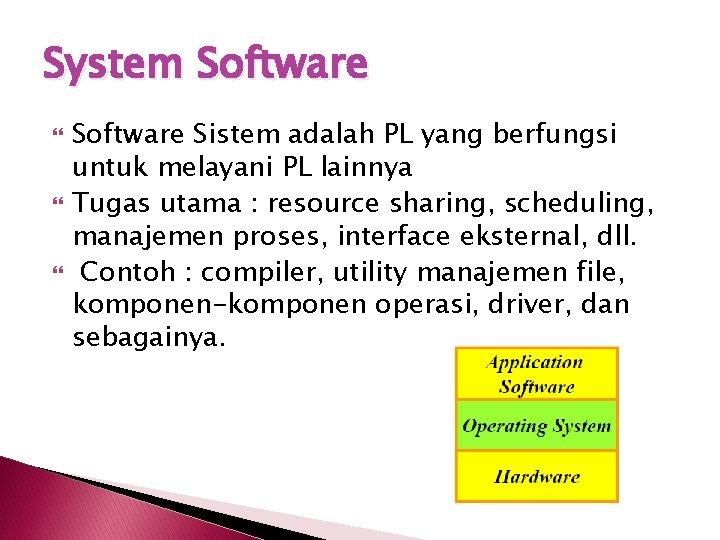 System Software

Software Sistem adalah PL yang berfungsi untuk melayani PL lainnya

Tugas utama : resource sharing, scheduling, manajemen proses, interface eksternal, dll.

Contoh : compiler, utility manajemen file, komponen-komponen operasi, driver, dan sebagainya.

Application Software

Operating System

Hardware